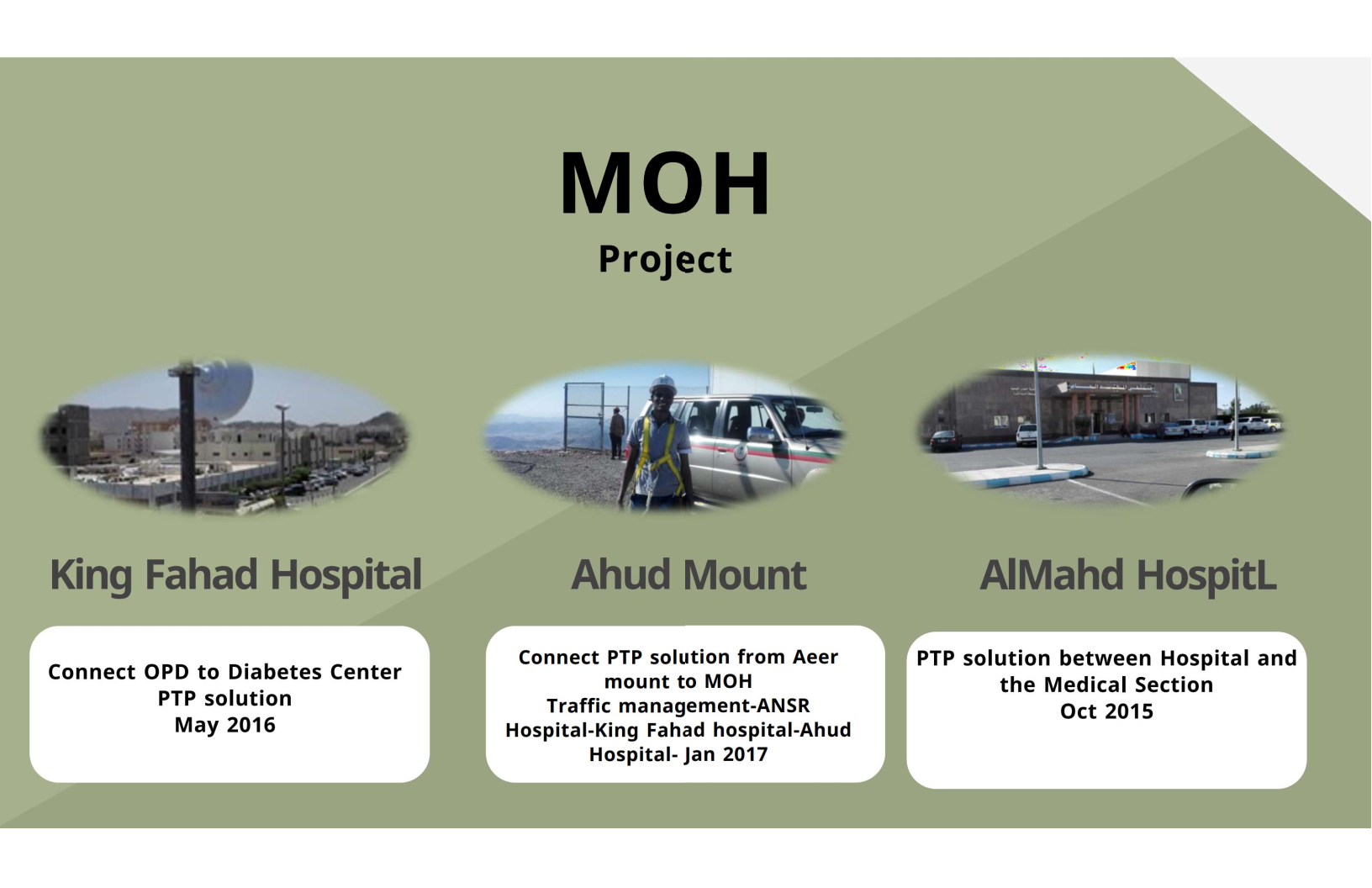 MOH
Project

King Fahad Hospital

Connect OPD to Diabetes Center
PTP solution
May 2016

Ahud Mount

Connect PTP solution from Aeer mount to MOH
Traffic management-ANSR Hospital-King Fahad hospital-Ahud Hospital- Jan 2017

AlMahd HospitL

PTP solution between Hospital and the Medical Section
Oct 2015